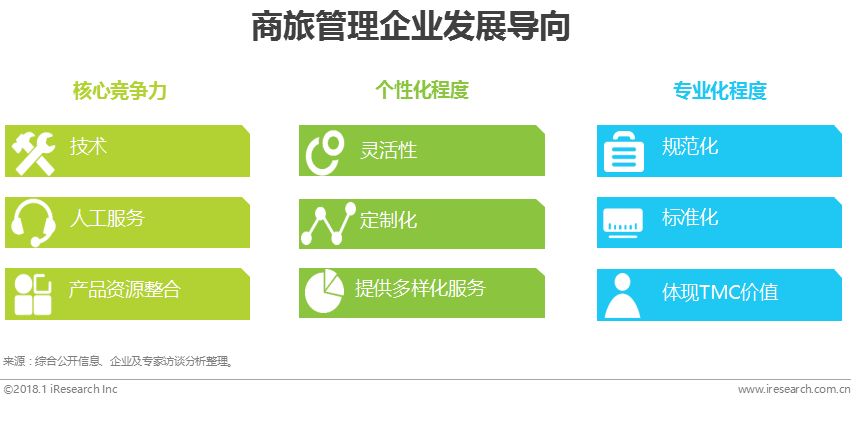 商旅管理企业发展导向

核心竞争力

技术

人工服务

产品资源整合

个性化程度

灵活性

定制化

提供多样化服务

专业化程度

规范化

标准化

体现TMC价值

来源：综合公开信息、企业及专家访谈分析整理。

©2018.1 iResearch Inc

www.iresearch.com.cn